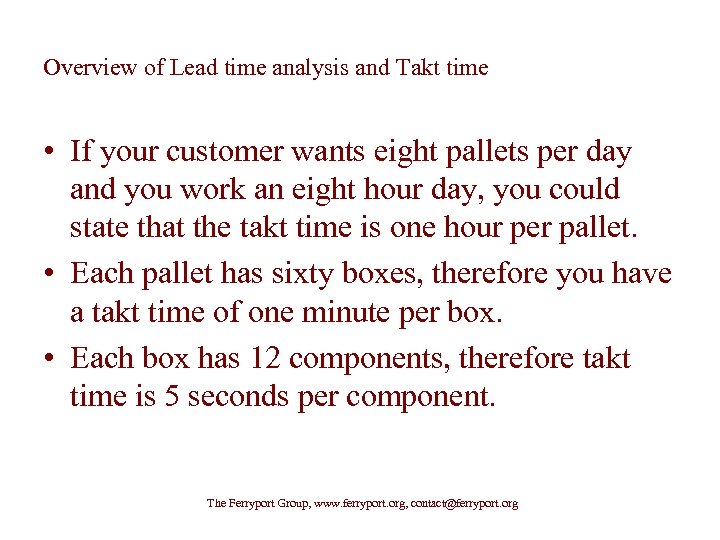 Overview of Lead time analysis and Takt time

• If your customer wants eight pallets per day and you work an eight hour day, you could state that the takt time is one hour per pallet.

• Each pallet has sixty boxes, therefore you have a takt time of one minute per box.

• Each box has 12 components, therefore takt time is 5 seconds per component.

The Ferryport Group, www.ferryport.org, contact@ferryport.org